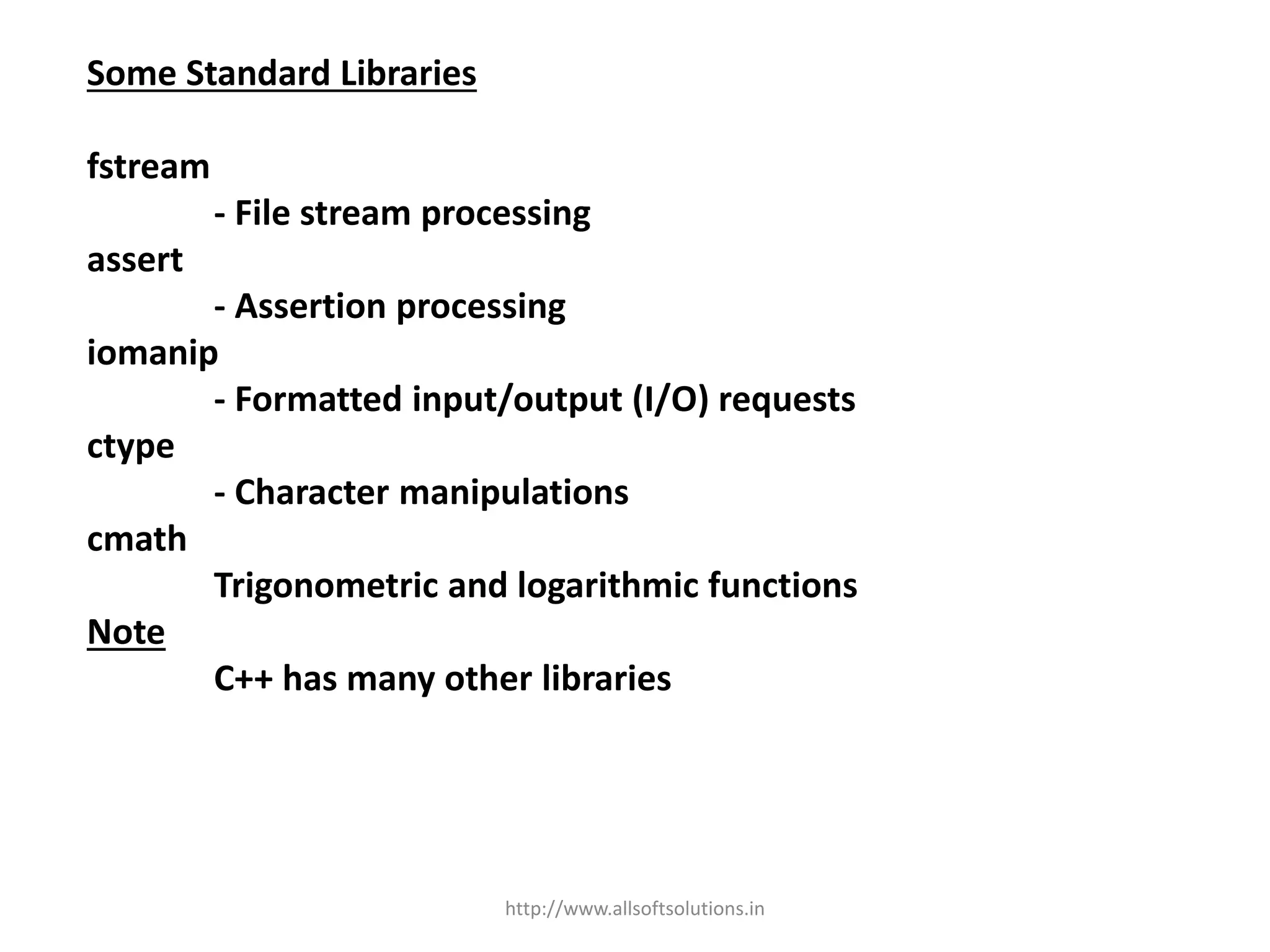 Some Standard Libraries

fstream
- File stream processing
assert
- Assertion processing
iomanip
- Formatted input/output (I/O) requests
ctype
- Character manipulations
cmath
Trigonometric and logarithmic functions
Note
C++ has many other libraries

http://www.allsoftsolutions.in